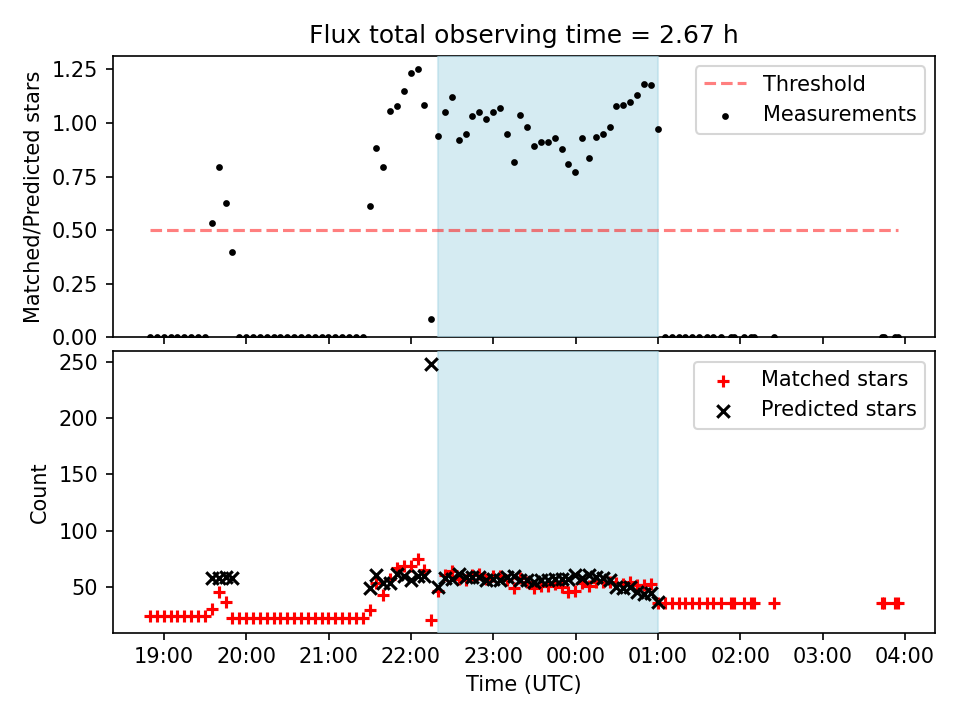 Flux total observing time = 2.67 h

Matched/Predicted stars

1.25
1.00
0.75
0.50
0.25
0.00

Threshold
Measurements

Count

250
200
150
100
50

Matched stars
Predicted stars

19:00 20:00 21:00 22:00 23:00 00:00 01:00 02:00 03:00 04:00

Time (UTC)